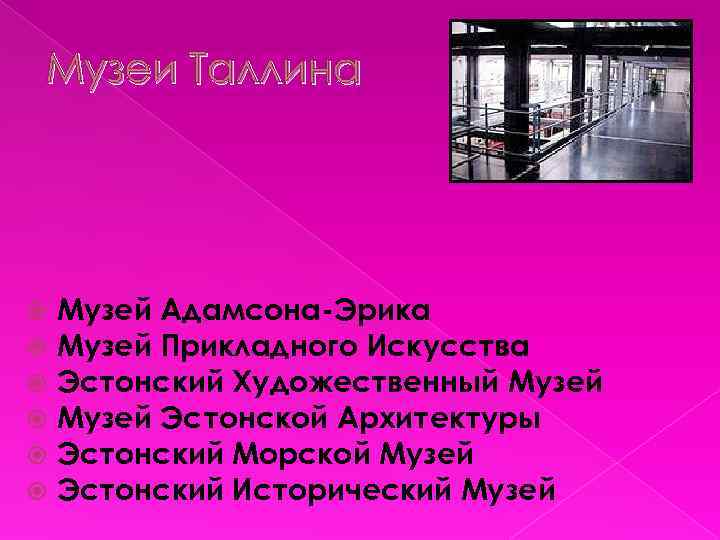 Музеи Таллина

Музей Адамсона-Эрика
Музей Прикладного Искусства
Эстонский Художественный Музей
Музей Эстонской Архитектуры
Эстонский Морской Музей
Эстонский Исторический Музей